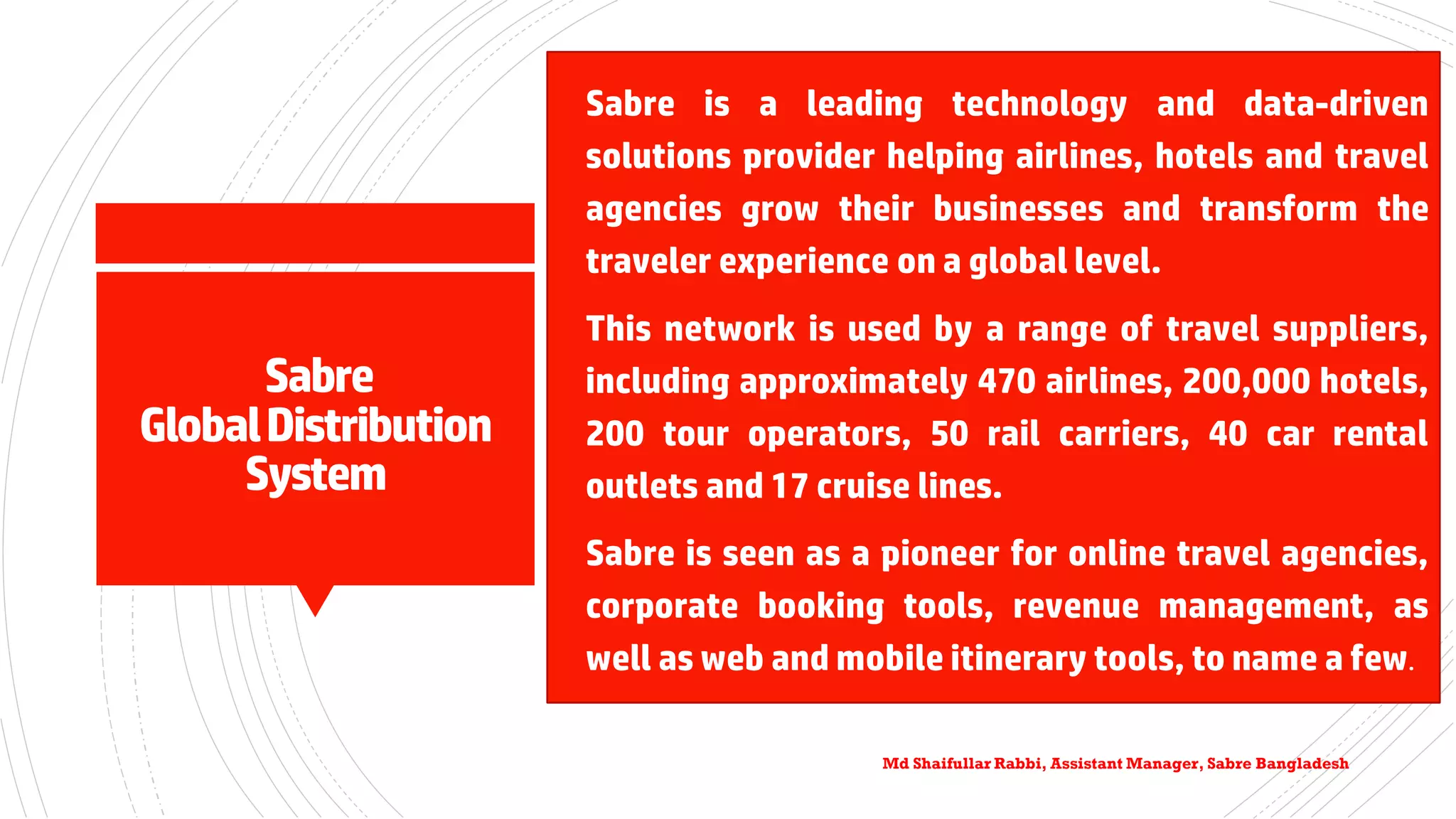 Sabre
Global Distribution
System

Sabre is a leading technology and data-driven solutions provider helping airlines, hotels and travel agencies grow their businesses and transform the traveler experience on a global level.

This network is used by a range of travel suppliers, including approximately 470 airlines, 200,000 hotels, 200 tour operators, 50 rail carriers, 40 car rental outlets and 17 cruise lines.

Sabre is seen as a pioneer for online travel agencies, corporate booking tools, revenue management, as well as web and mobile itinerary tools, to name a few.

Md Shaifullar Rabbi, Assistant Manager, Sabre Bangladesh